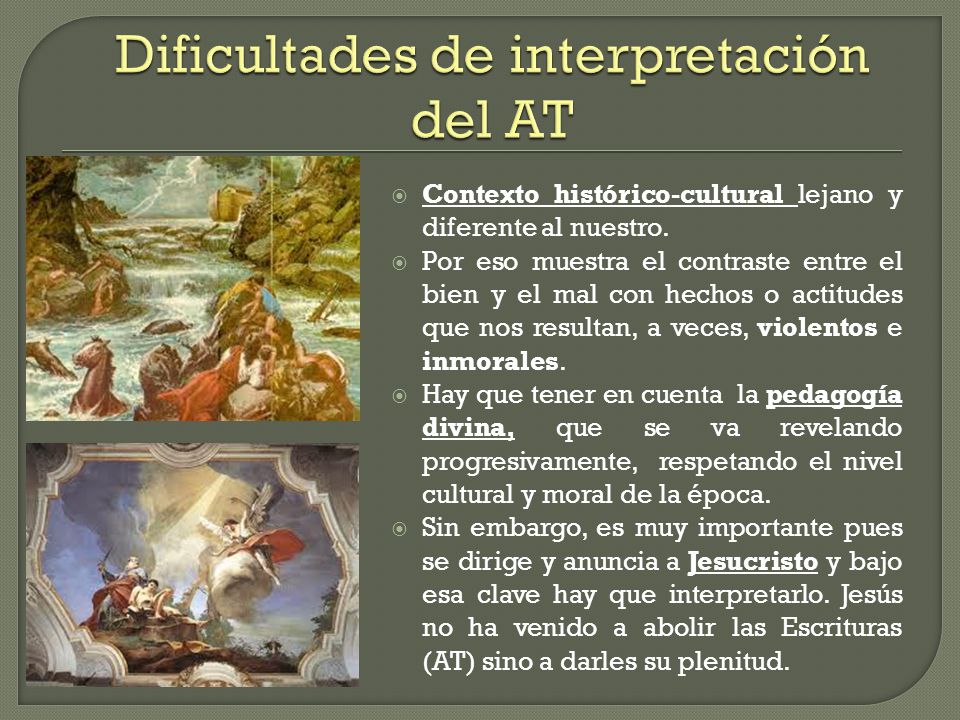 Dificultades de interpretación del AT

Contexto histórico-cultural lejano y diferente al nuestro.

Por eso muestra el contraste entre el bien y el mal con hechos o actitudes que nos resultan, a veces, violentos e inmorales.

Hay que tener en cuenta la pedagogía divina, que se va revelando progresivamente, respetando el nivel cultural y moral de la época.

Sin embargo, es muy importante pues se dirige y anuncia a Jesucristo y bajo esa clave hay que interpretarlo. Jesús no ha venido a abolir las Escrituras (AT) sino a darles su plenitud.